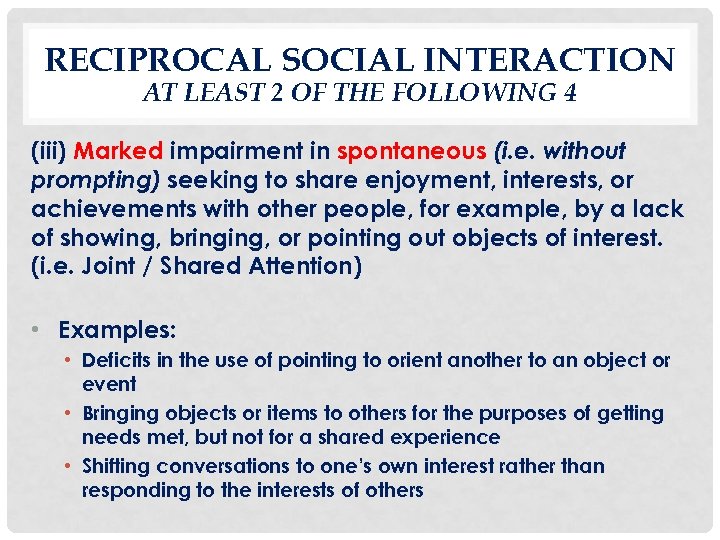 RECIPROCAL SOCIAL INTERACTION
AT LEAST 2 OF THE FOLLOWING 4

(iii) Marked impairment in spontaneous (i.e. without prompting) seeking to share enjoyment, interests, or achievements with other people, for example, by a lack of showing, bringing, or pointing out objects of interest. (i.e. Joint / Shared Attention)

• Examples:
• Deficits in the use of pointing to orient another to an object or event
• Bringing objects or items to others for the purposes of getting needs met, but not for a shared experience
• Shifting conversations to one's own interest rather than responding to the interests of others